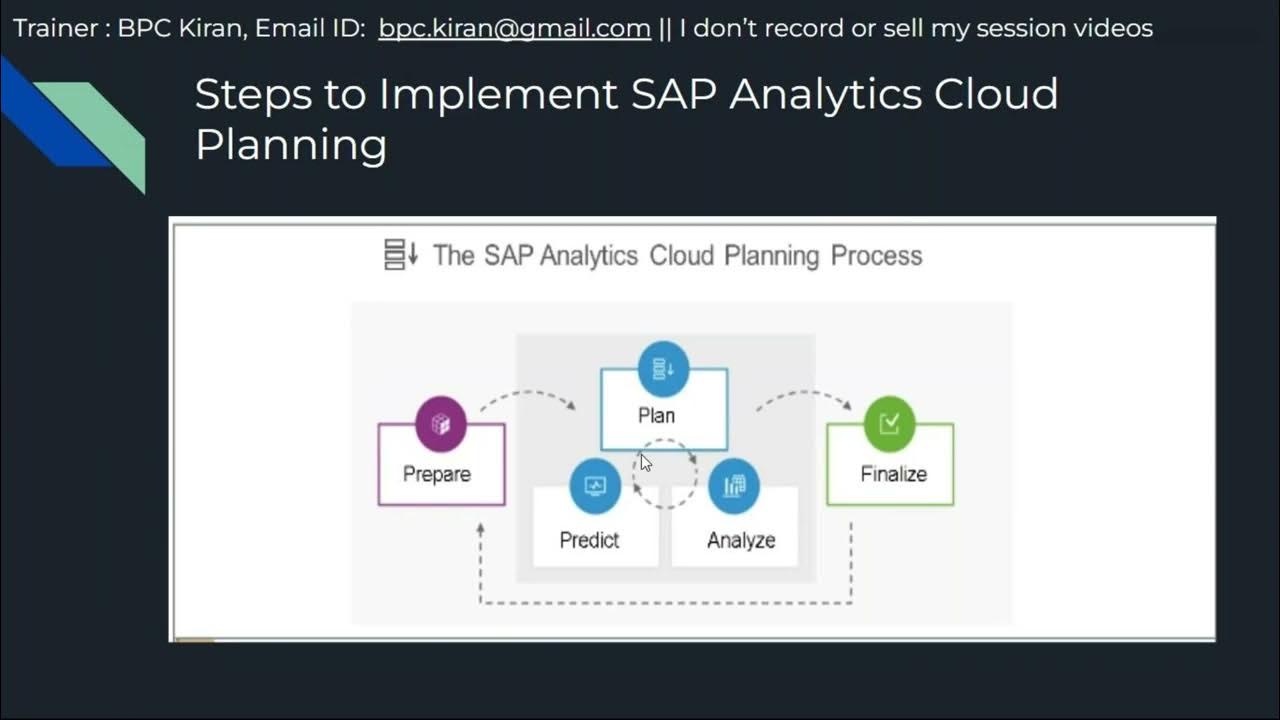 Trainer : BPC Kiran, Email ID: bpc.kiran@gmail.com || I don't record or sell my session videos

Steps to Implement SAP Analytics Cloud Planning

The SAP Analytics Cloud Planning Process

Prepare

Plan

Predict

Analyze

Finalize